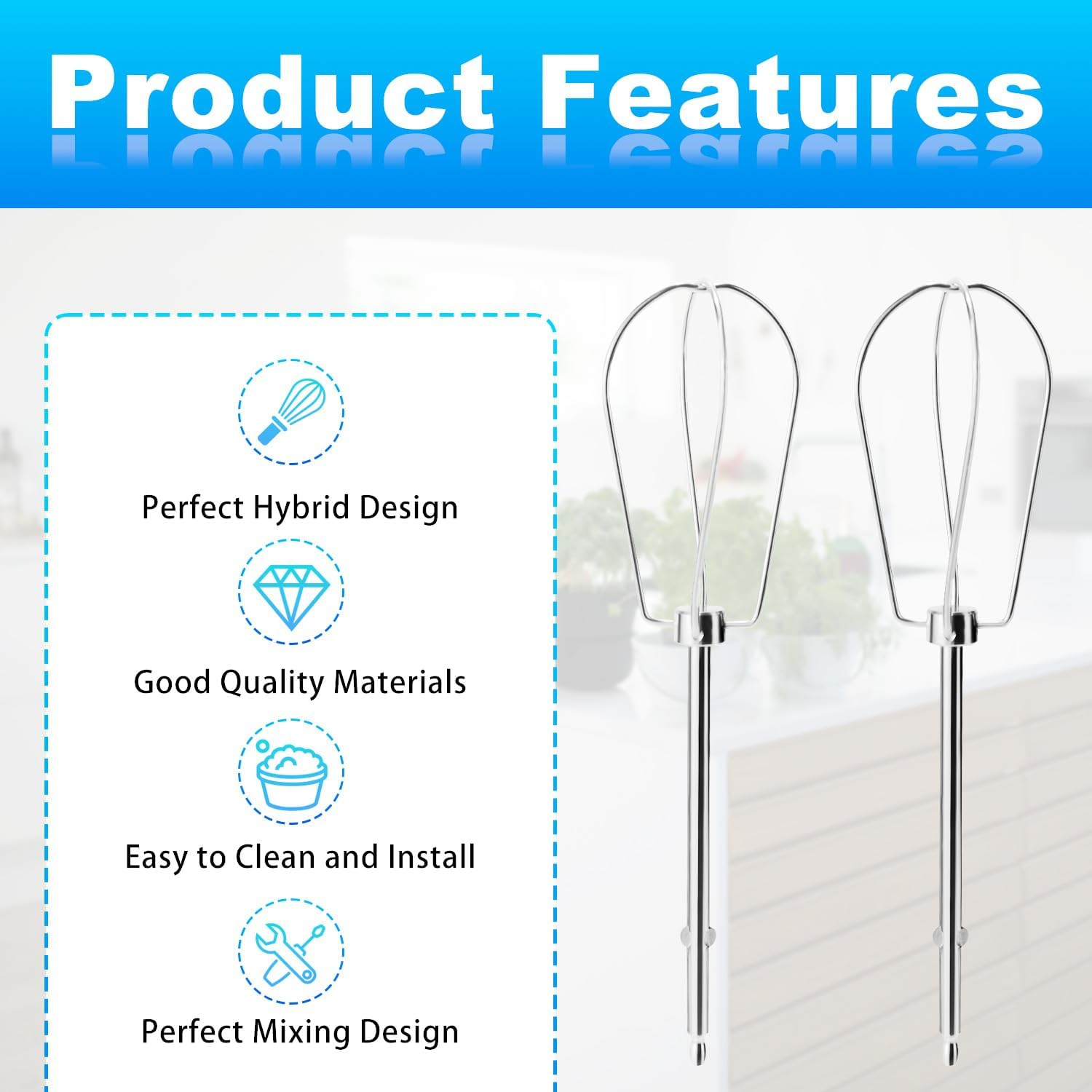 Product Features

Perfect Hybrid Design

Good Quality Materials

Easy to Clean and Install

Perfect Mixing Design